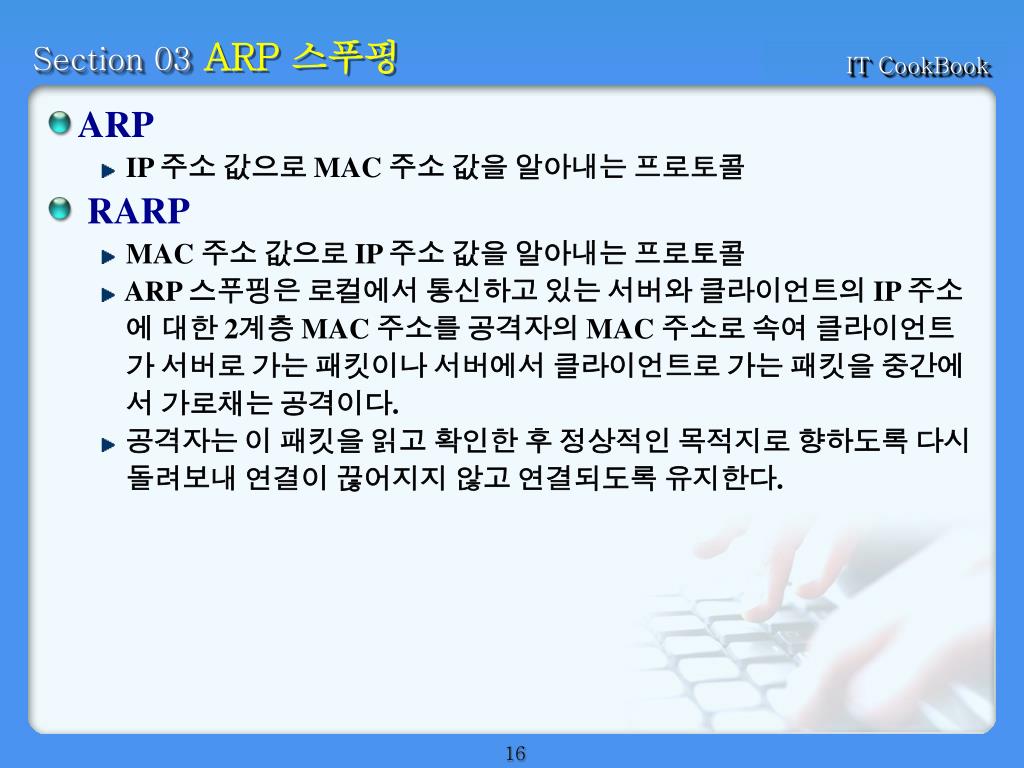 Section 03 ARP 스푸핑

IT CookBook

ARP

IP 주소 값으로 MAC 주소 값을 알아내는 프로토콜

RARP

MAC 주소 값으로 IP 주소 값을 알아내는 프로토콜

ARP 스푸핑은 로컬에서 통신하고 있는 서버와 클라이언트의 IP 주소에 대한 2계층 MAC 주소를 공격자의 MAC 주소로 속여 클라이언트가 서버로 가는 패킷이나 서버에서 클라이언트로 가는 패킷을 중간에서 가로채는 공격이다.

공격자는 이 패킷을 읽고 확인한 후 정상적인 목적지로 향하도록 다시 돌려보내 연결이 끊어지지 않고 연결되도록 유지한다.

16